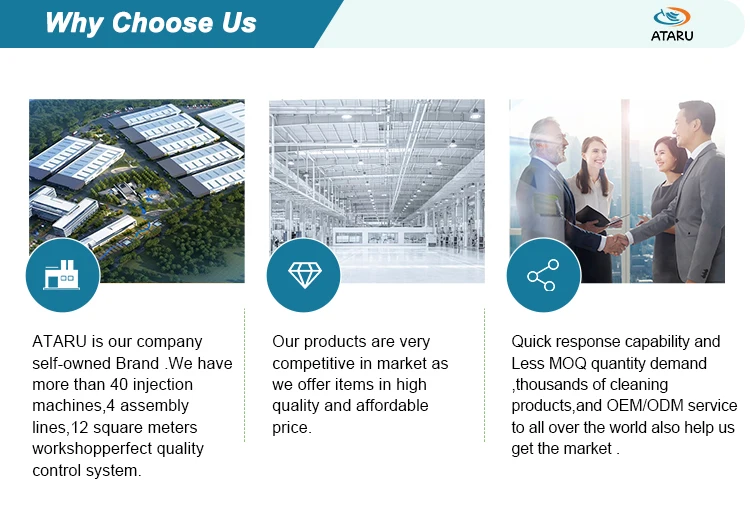 Why Choose Us

ATARU

ATARU is our company self-owned Brand .We have more than 40 injection machines,4 assembly lines,12 square meters workshopperfect quality control system.

Our products are very competitive in market as we offer items in high quality and affordable price.

Quick response capability and Less MOQ quantity demand ,thousands of cleaning products,and OEM/ODM service to all over the world also help us get the market .